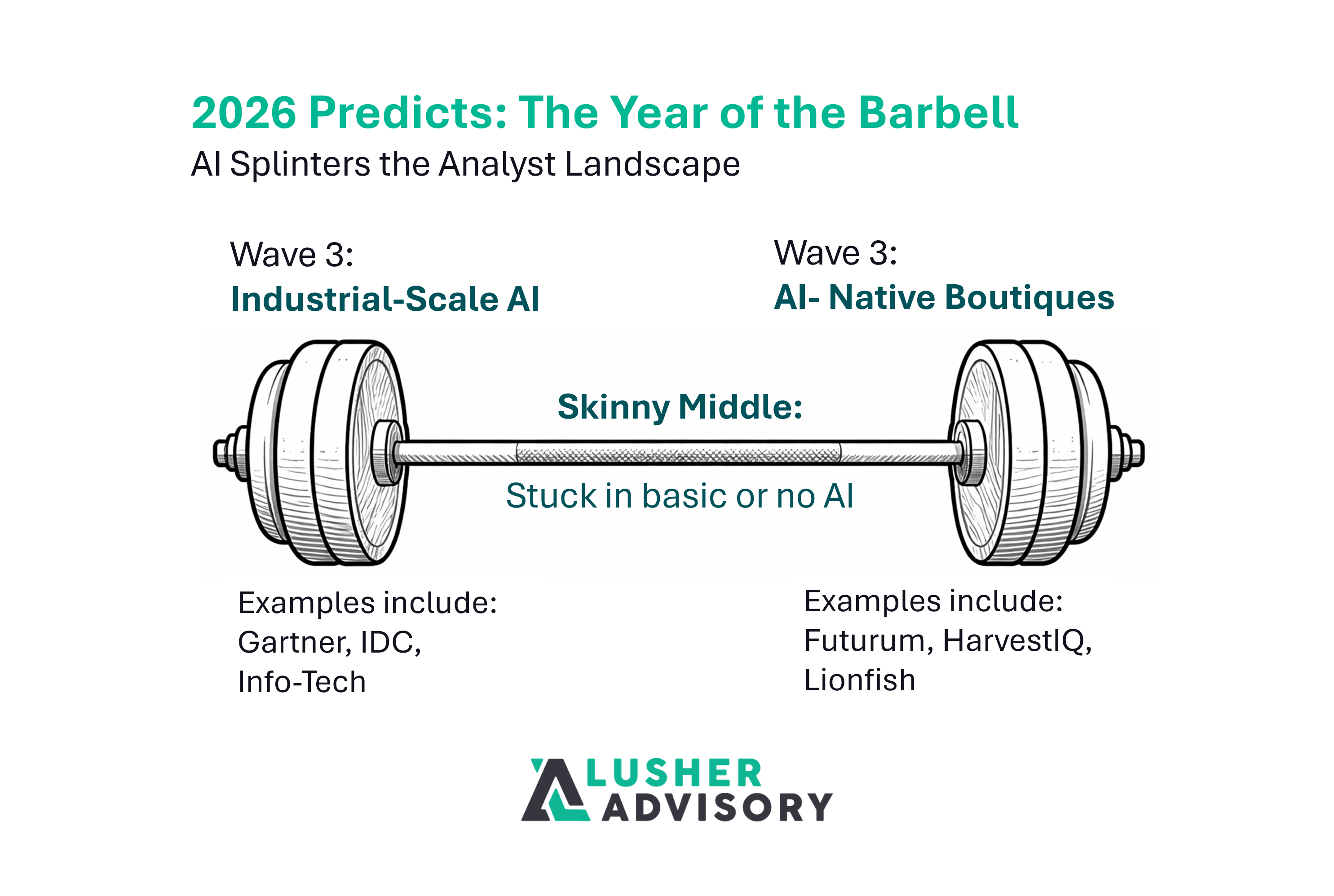 2026 Predicts: The Year of the Barbell
AI Splinters the Analyst Landscape

Wave 3:
Industrial-Scale AI

Wave 3:
AI- Native Boutiques

Skinny Middle:
Stuck in basic or no AI

Examples include:
Gartner, IDC,
Info-Tech

Examples include:
Futurum, HarvestIQ,
Lionfish

LUSHER
ADVISORY